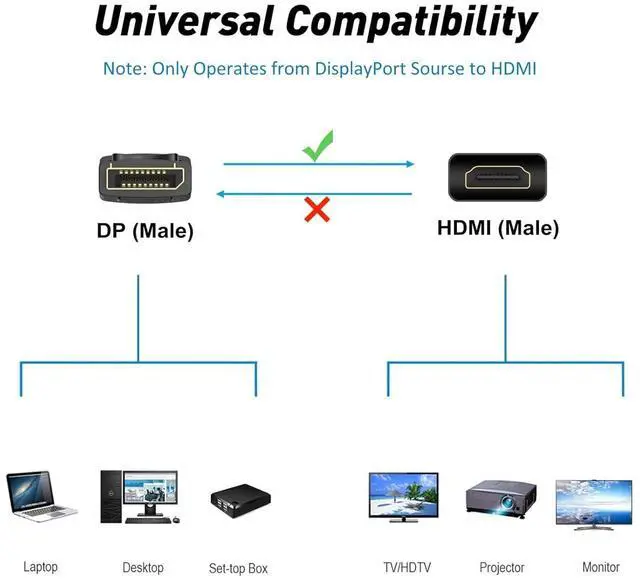 Universal Compatibility

Note: Only Operates from DisplayPort Sourse to HDMI

DP (Male)

HDMI (Male)

Laptop

Desktop

Set-top Box

TV/HDTV

Projector

Monitor